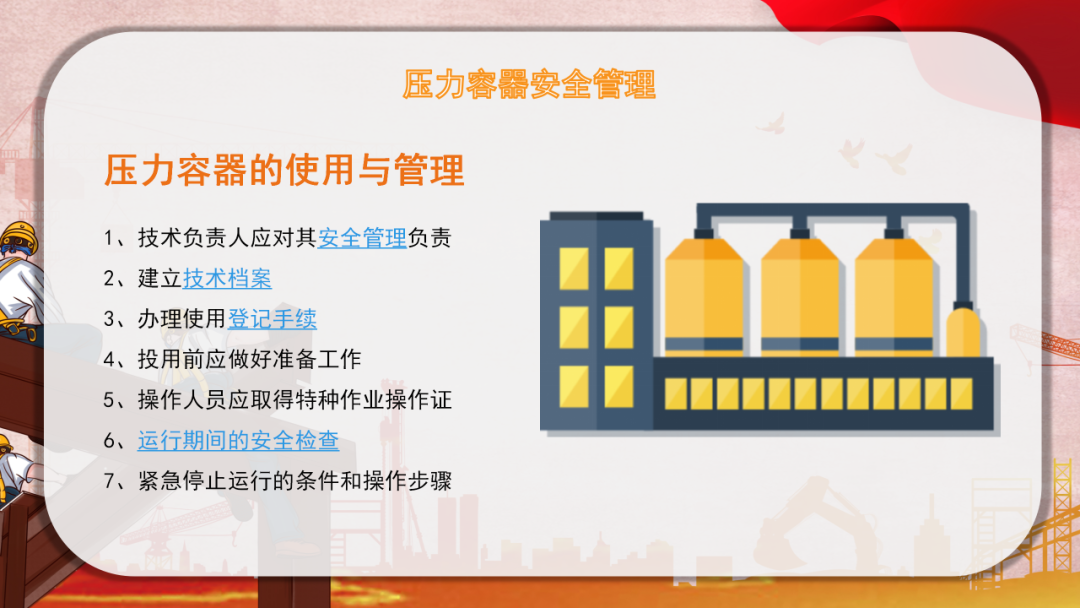 压力容器安全管理

压力容器的使用与管理

1、技术负责人应对其安全管理负责
2、建立技术档案
3、办理使用登记手续
4、投用前应做好准备工作
5、操作人员应取得特种作业操作证
6、运行期间的安全检查
7、紧急停止运行的条件和操作步骤